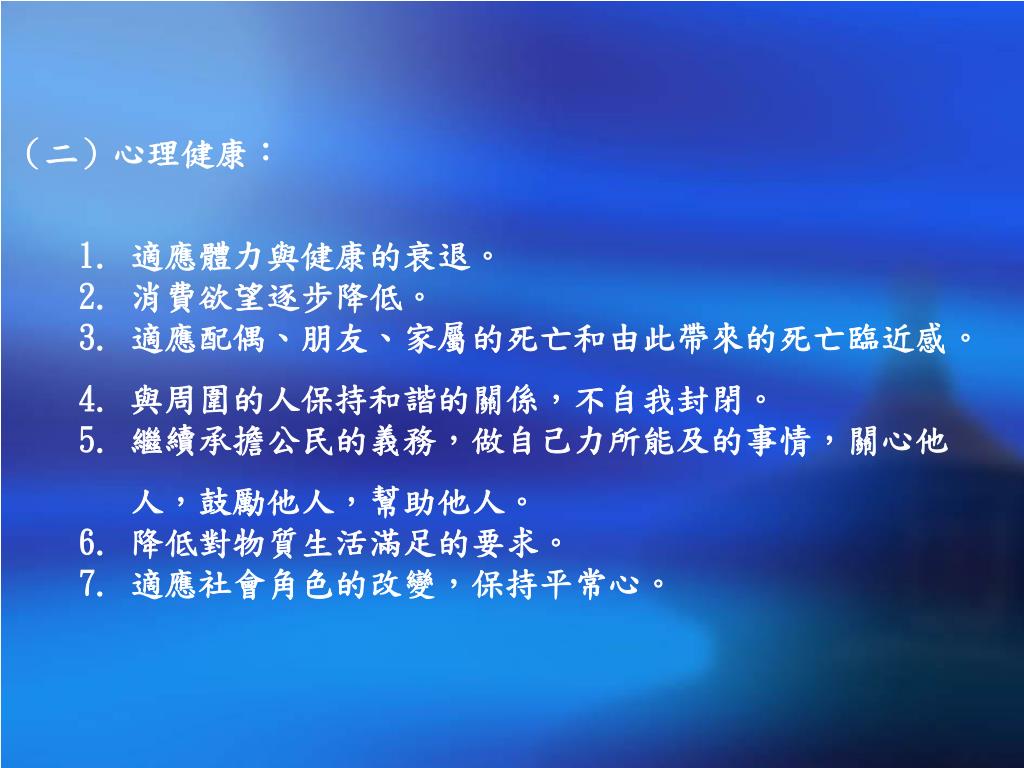 （二）心理健康：

1. 適應體力與健康的衰退。
2. 消費欲望逐步降低。
3. 適應配偶、朋友、家屬的死亡和由此帶來的死亡臨近感。

4. 與周圍的人保持和諧的關係，不自我封閉。
5. 繼續承擔公民的義務，做自己力所能及的事情，關心他人，鼓勵他人，幫助他人。
6. 降低對物質生活滿足的要求。
7. 適應社會角色的改變，保持平常心。